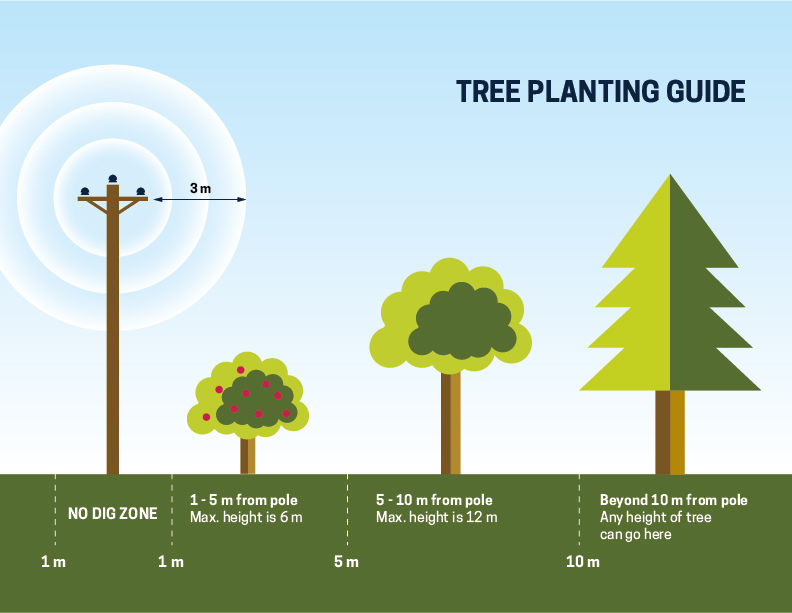 TREE PLANTING GUIDE

3 m

NO DIG ZONE

1 - 5 m from pole
Max. height is 6 m

5 - 10 m from pole
Max. height is 12 m

Beyond 10 m from pole
Any height of tree can go here

1 m

1 m

5 m

10 m